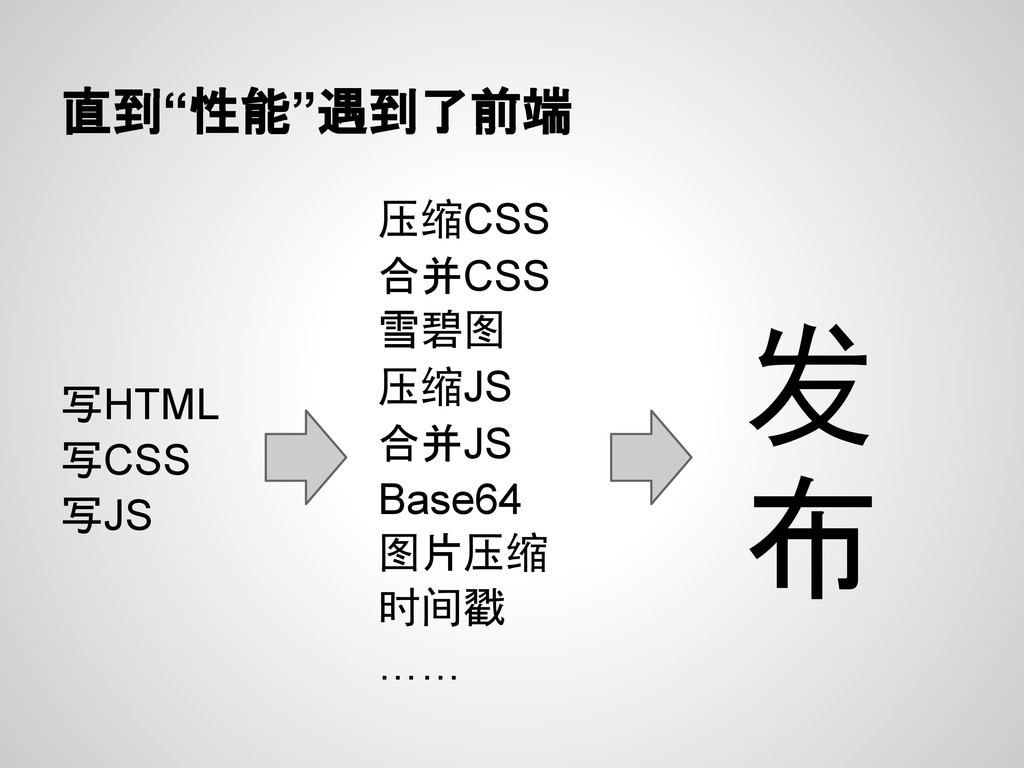 直到“性能”遇到了前端

写HTML
写CSS
写JS

压缩CSS
合并CSS
雪碧图
压缩JS
合并JS
Base64
图片压缩
时间戳
……

发布